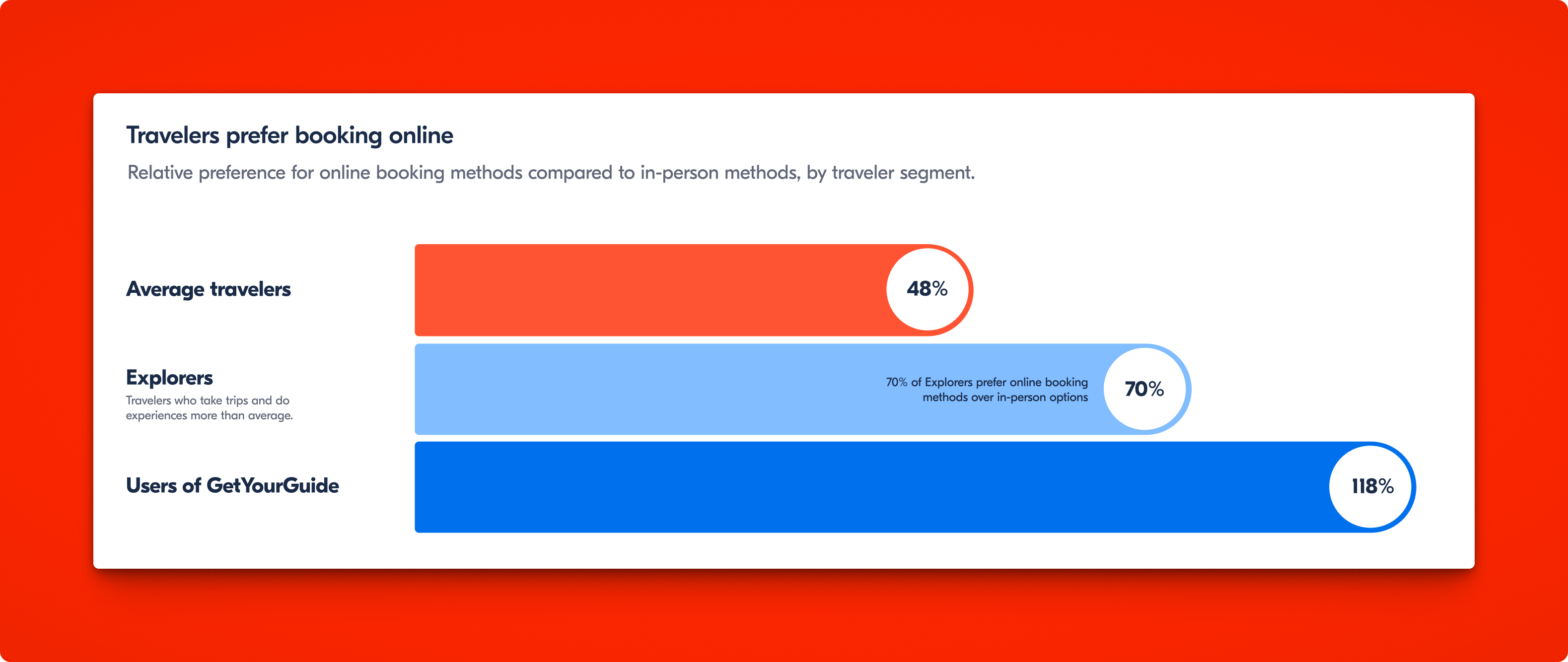 Travelers prefer booking online

Relative preference for online booking methods compared to in-person methods, by traveler segment.

Average travelers

48%

Explorers

Travelers who take trips and do experiences more than average.

70% of Explorers prefer online booking methods over in-person options

70%

Users of GetYourGuide

118%